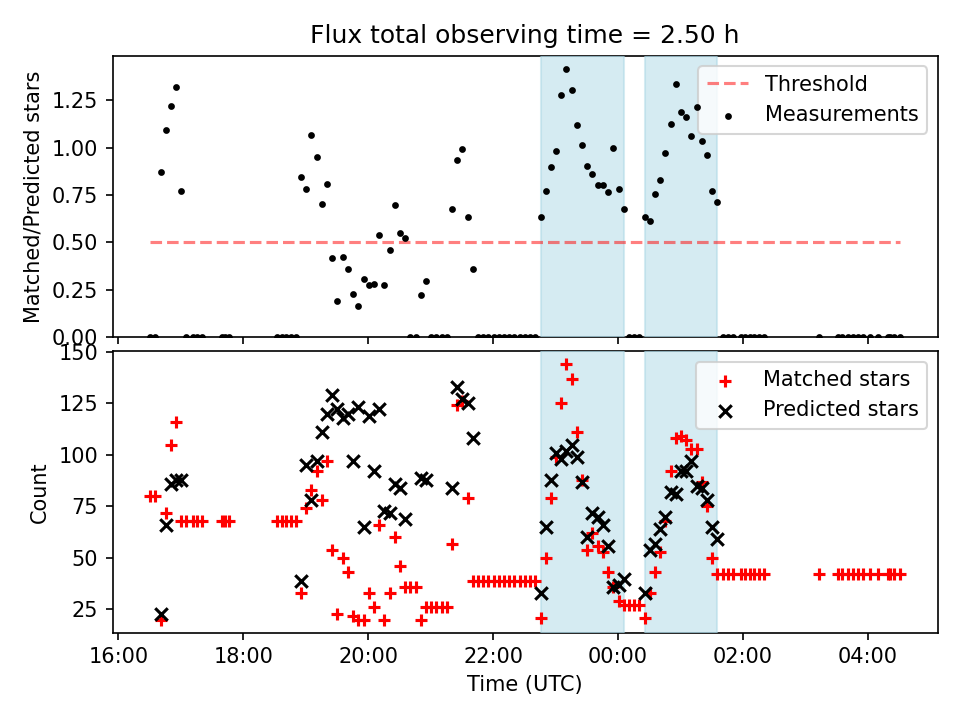 Flux total observing time = 2.50 h

Matched/Predicted stars

1.25
1.00
0.75
0.50
0.25
0.00

Threshold
Measurements

Count

150
125
100
75
50
25

Matched stars
Predicted stars

16:00
18:00
20:00
22:00
00:00
02:00
04:00

Time (UTC)